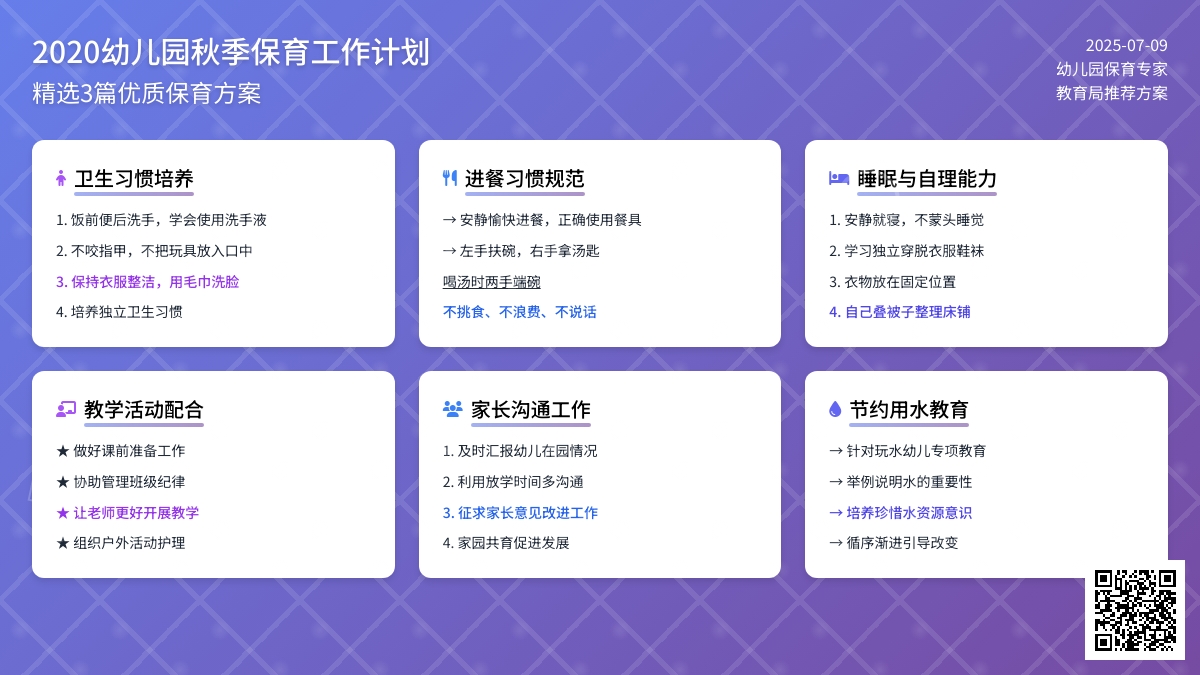 2020幼儿园秋季保育工作计划
精选3篇优质保育方案

2025-07-09
幼儿园保育专家
教育局推荐方案

卫生习惯培养
1. 饭前便后洗手，学会使用洗手液
2. 不咬指甲，不把玩具放入口中
3. 保持衣服整洁，用毛巾洗脸
4. 培养独立卫生习惯

进餐习惯规范
→ 安静愉快进餐，正确使用餐具
→ 左手扶碗，右手拿汤匙
喝汤时两手端碗
不挑食、不浪费、不说话

睡眠与自理能力
1. 安静就寝，不蒙头睡觉
2. 学习独立穿脱衣服鞋袜
3. 衣物放在固定位置
4. 自己叠被子整理床铺

教学活动配合
★ 做好课前准备工作
★ 协助管理班级纪律
★ 让老师更好开展教学
★ 组织户外活动护理

家长沟通工作
1. 及时汇报幼儿在园情况
2. 利用放学时间多沟通
3. 征求家长意见改进工作
4. 家园共育促进发展

节约用水教育
→ 针对玩水幼儿专项教育
→ 举例说明水的重要性
→ 培养珍惜水资源意识
→ 循序渐进引导改变